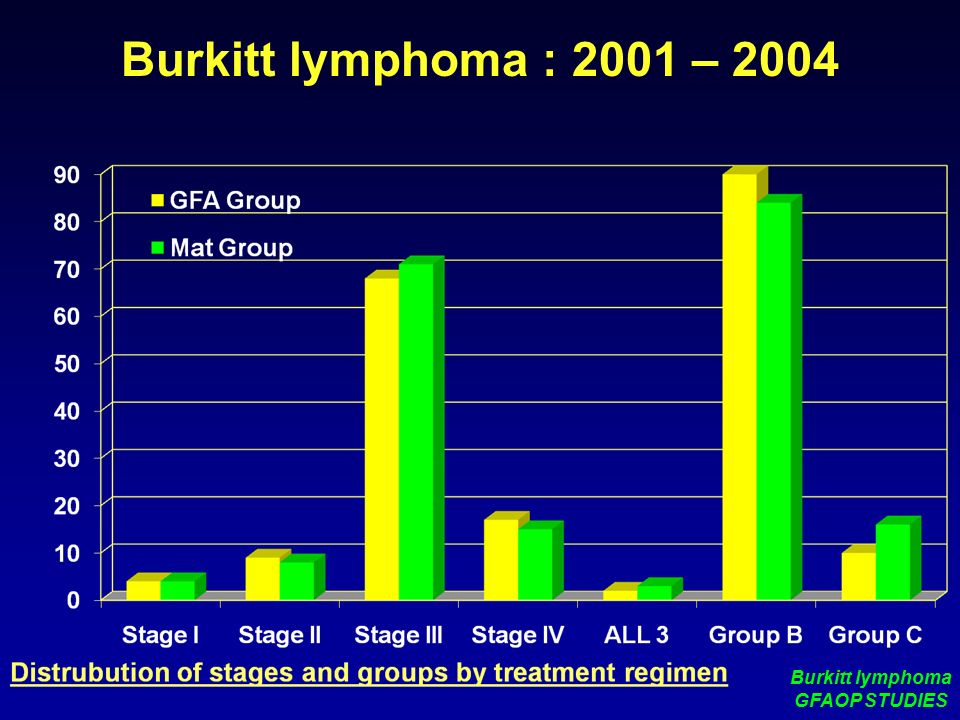 Burkitt lymphoma : 2001 – 2004

90
80
70
60
50
40
30
20
10
0

GFA Group
Mat Group

Stage I
Stage II
Stage III
Stage IV
ALL 3
Group B
Group C

Distrubution of stages and groups by treatment regimen

Burkitt lymphoma
GFAOP STUDIES